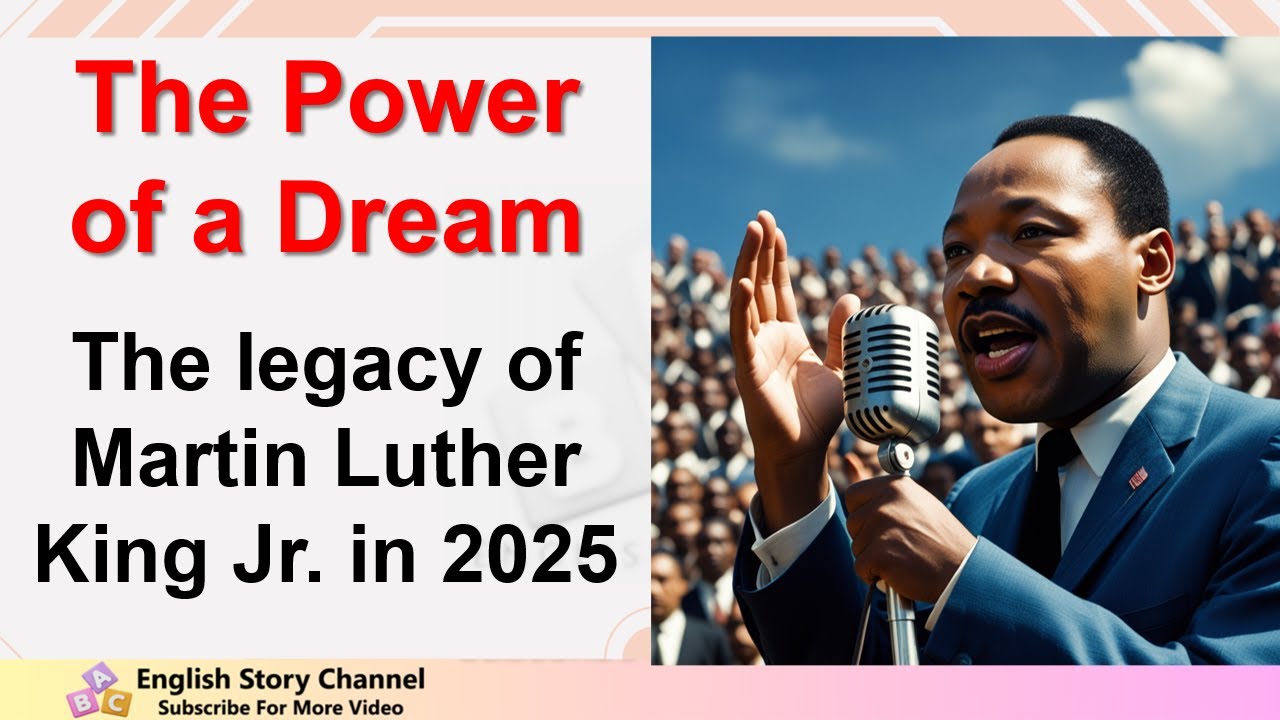 The Power of a Dream

The legacy of Martin Luther King Jr. in 2025

A B C

English Story Channel
Subscribe For More Video